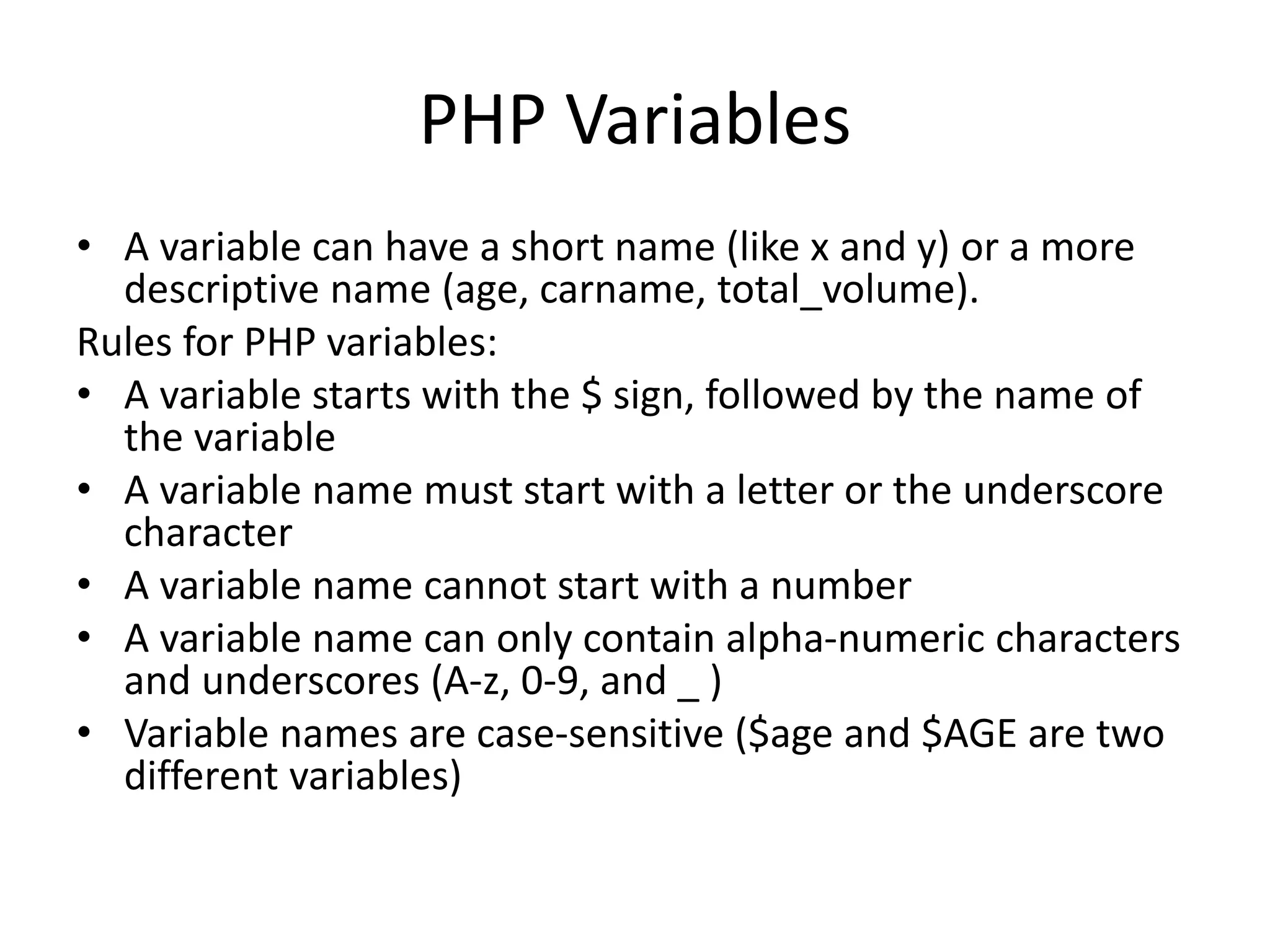 PHP Variables

• A variable can have a short name (like x and y) or a more descriptive name (age, carname, total_volume).

Rules for PHP variables:

• A variable starts with the \$ sign, followed by the name of the variable
• A variable name must start with a letter or the underscore character
• A variable name cannot start with a number
• A variable name can only contain alpha-numeric characters and underscores (A-z, 0-9, and _ )
• Variable names are case-sensitive (\$age and \$AGE are two different variables)